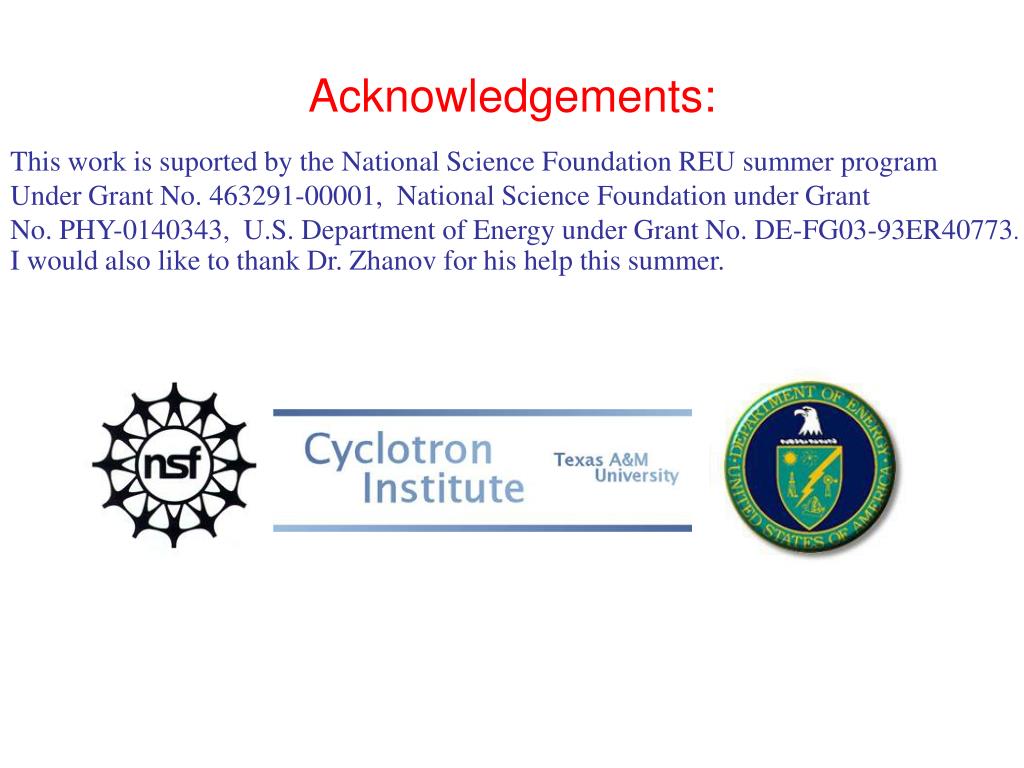 Acknowledgements:

This work is suported by the National Science Foundation REU summer program Under Grant No. 463291-00001, National Science Foundation under Grant No. PHY-0140343, U.S. Department of Energy under Grant No. DE-FG03-93ER40773. I would also like to thank Dr. Zhanov for his help this summer.

nsf

Cyclotron Institute

Texas A&M University

DEPARTMENT OF ENERGY
UNITED STATES OF AMERICA